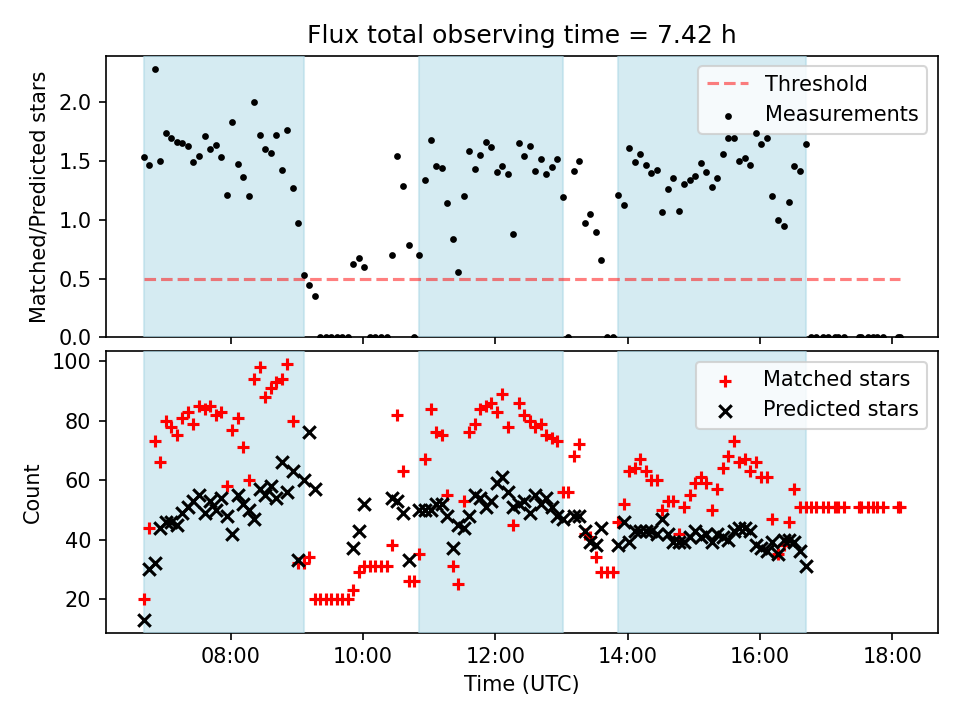 Flux total observing time = 7.42 h

Matched/Predicted stars

2.0
1.5
1.0
0.5
0.0

Threshold
Measurements

Count

100
80
60
40
20

Matched stars
Predicted stars

08:00
10:00
12:00
14:00
16:00
18:00

Time (UTC)